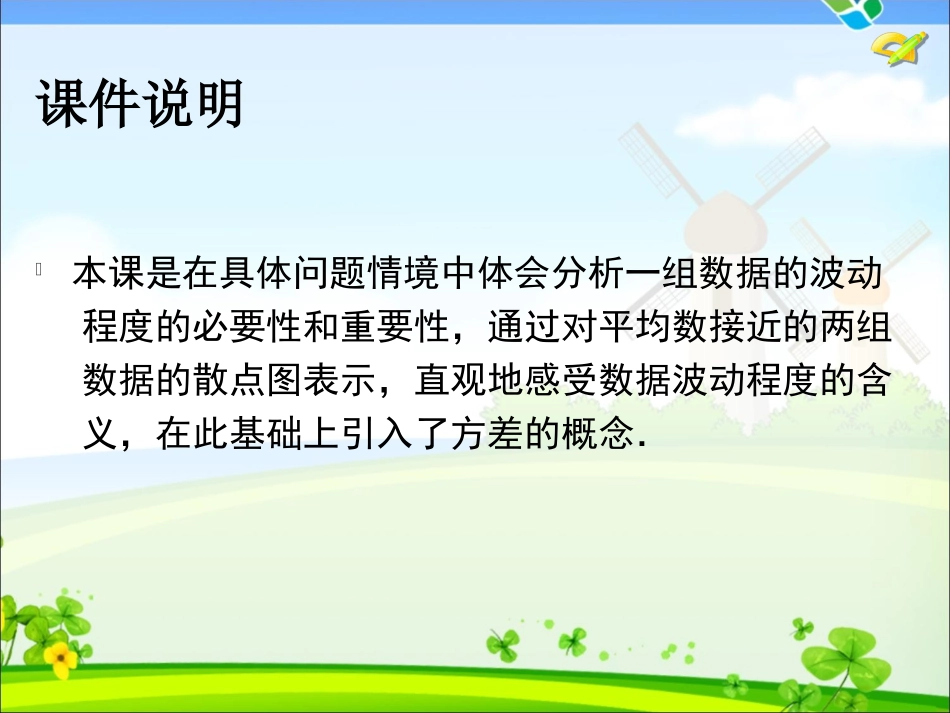 课件说明

本课是在具体问题情境中体会分析一组数据的波动程度的必要性和重要性，通过对平均数接近的两组数据的散点图表示，直观地感受数据波动程度的含义，在此基础上引入了方差的概念.